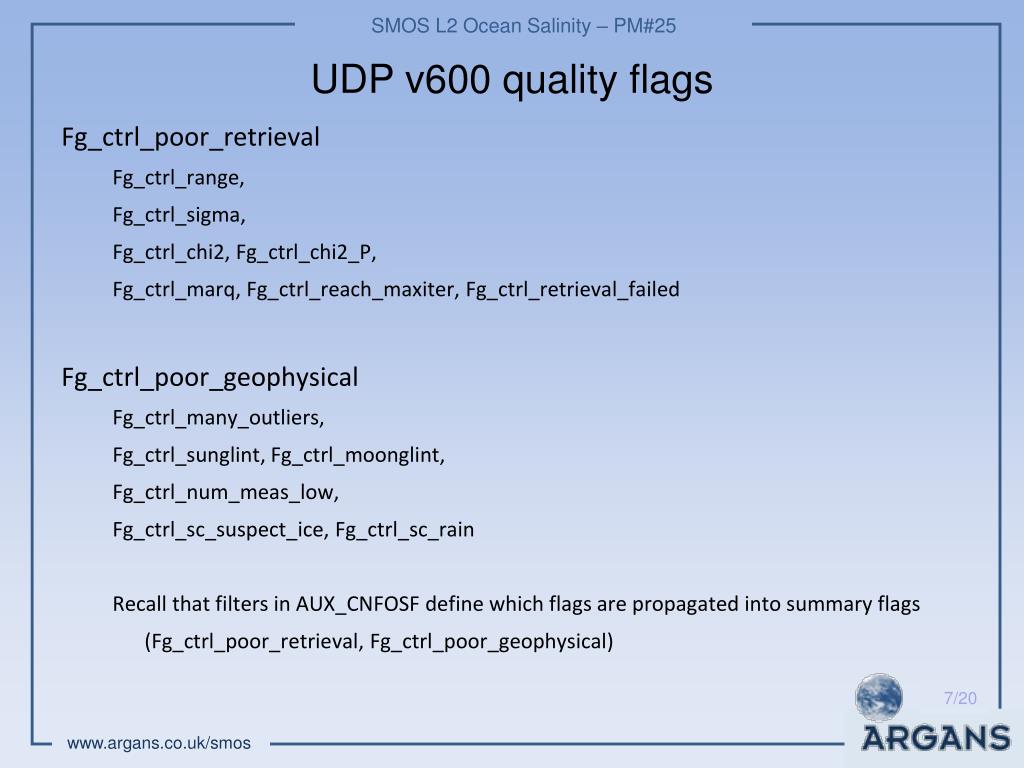 SMOS L2 Ocean Salinity – PM#25

UDP v600 quality flags

Fg_ctrl_poor_retrieval

Fg_ctrl_range,

Fg_ctrl_sigma,

Fg_ctrl_chi2, Fg_ctrl_chi2_P,

Fg_ctrl_marq, Fg_ctrl_reach_maxiter, Fg_ctrl_retrieval_failed

Fg_ctrl_poor_geophysical

Fg_ctrl_many_outliers,

Fg_ctrl_sunglint, Fg_ctrl_moonglint,

Fg_ctrl_num_meas_low,

Fg_ctrl_sc_suspect_ice, Fg_ctrl_sc_rain

Recall that filters in AUX_CNFOSF define which flags are propagated into summary flags (Fg_ctrl_poor_retrieval, Fg_ctrl_poor_geophysical)

7/20

www.argans.co.uk/smos

ARGANS